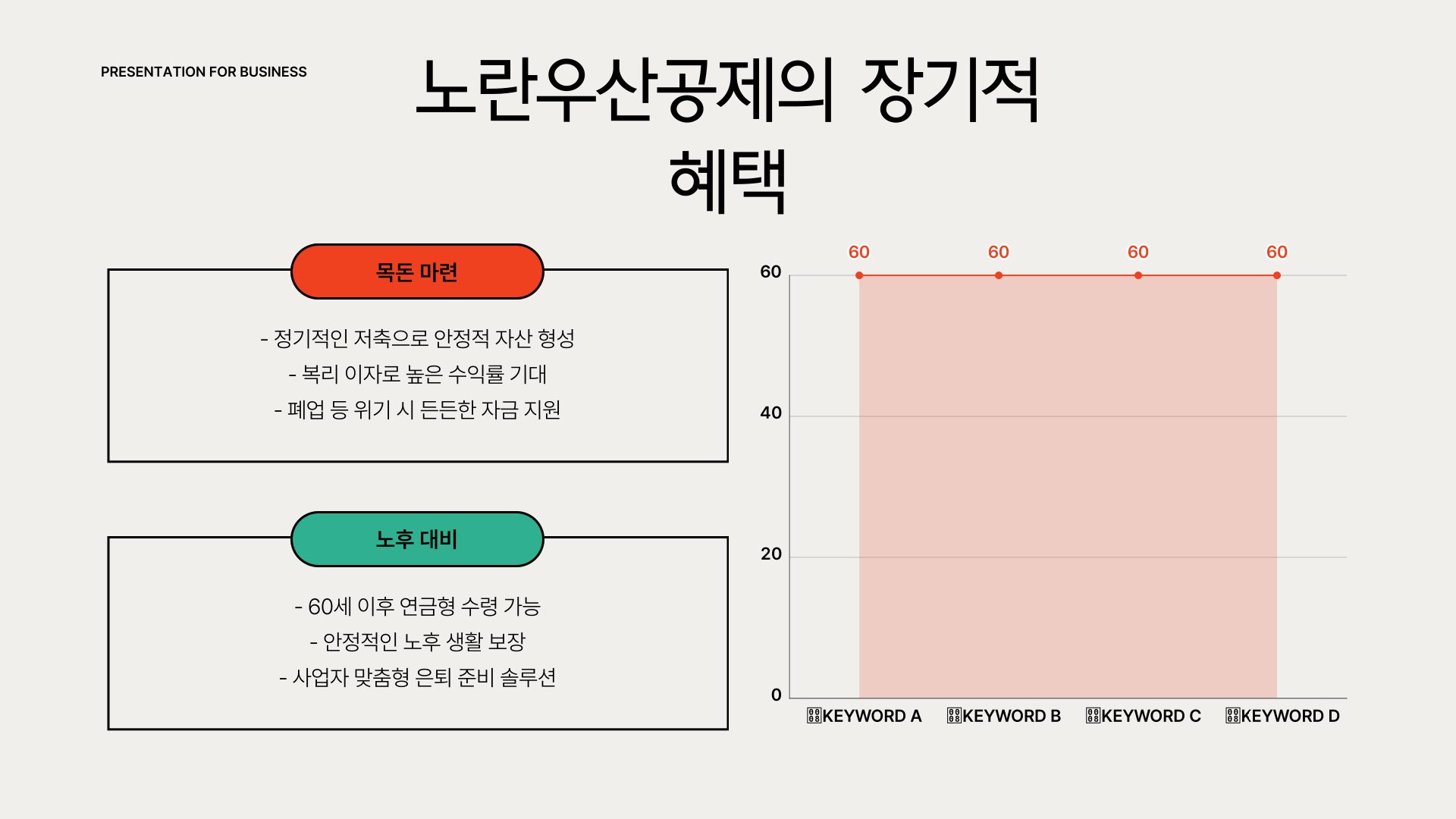 PRESENTATION FOR BUSINESS

노란우산공제의 장기적 혜택

목돈 마련

- 정기적인 저축으로 안정적 자산 형성
- 복리 이자로 높은 수익률 기대
- 폐업 등 위기 시 든든한 자금 지원

노후 대비

- 60세 이후 연금형 수령 가능
- 안정적인 노후 생활 보장
- 사업자 맞춤형 은퇴 준비 솔루션

60 60 60 60

60
40
20
0

KEYWORD A KEYWORD B KEYWORD C KEYWORD D